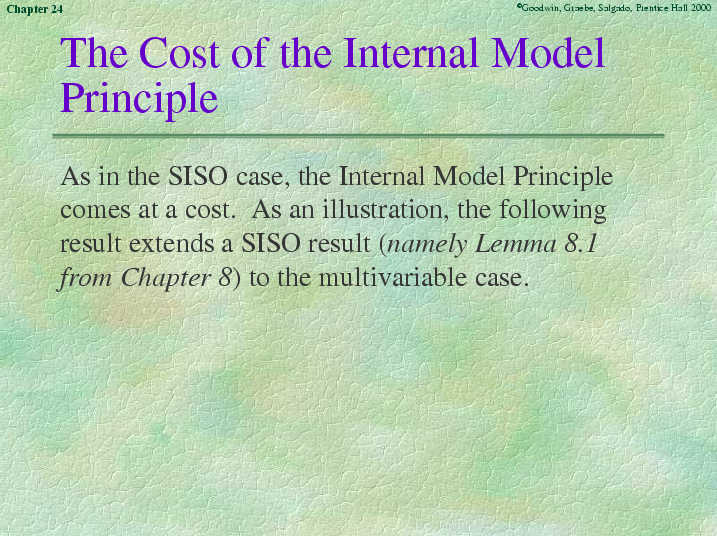 Chapter 24

©Goodwin, Graebe, Salgado, Prentice Hall 2000

The Cost of the Internal Model Principle

As in the SISO case, the Internal Model Principle comes at a cost. As an illustration, the following result extends a SISO result (namely Lemma 8.1 from Chapter 8) to the multivariable case.